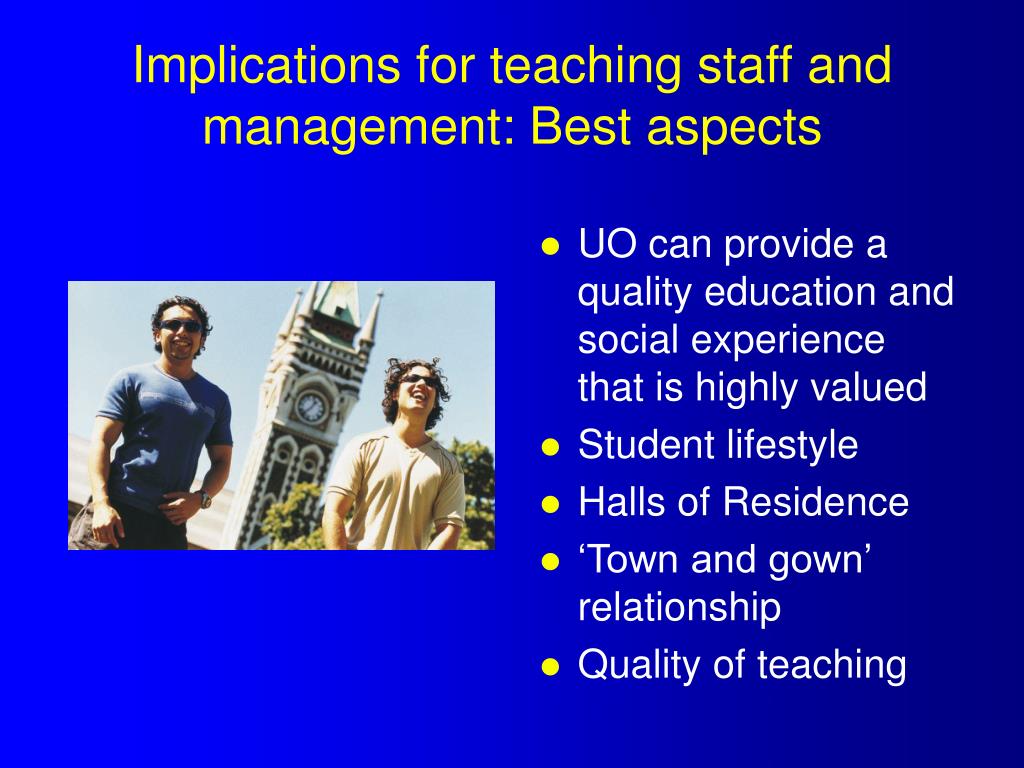 Implications for teaching staff and management: Best aspects

- UO can provide a quality education and social experience that is highly valued
- Student lifestyle
- Halls of Residence
- ‘Town and gown’ relationship
- Quality of teaching